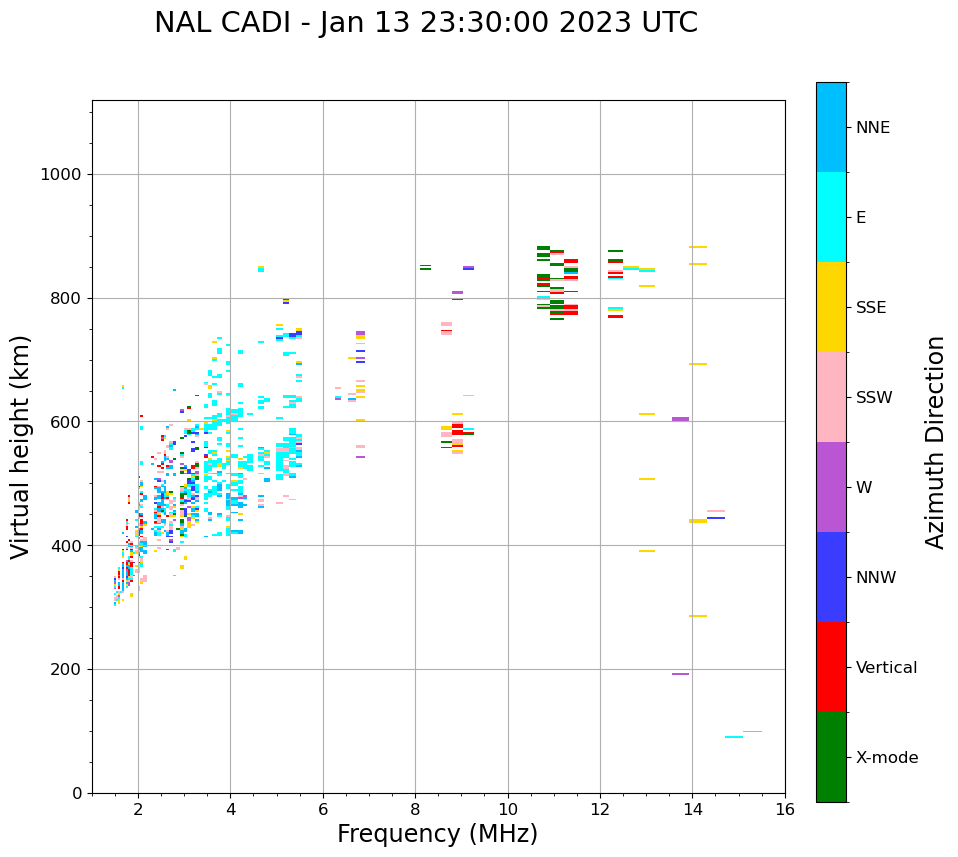 NAL CADI - Jan 13 23:30:00 2023 UTC

Virtual height (km)

1000
800
600
400
200
0

2
4
6
8
10
12
14
16

Frequency (MHz)

NNE
E
SSE
SSW
W
NNW
Vertical
X-mode

Azimuth Direction